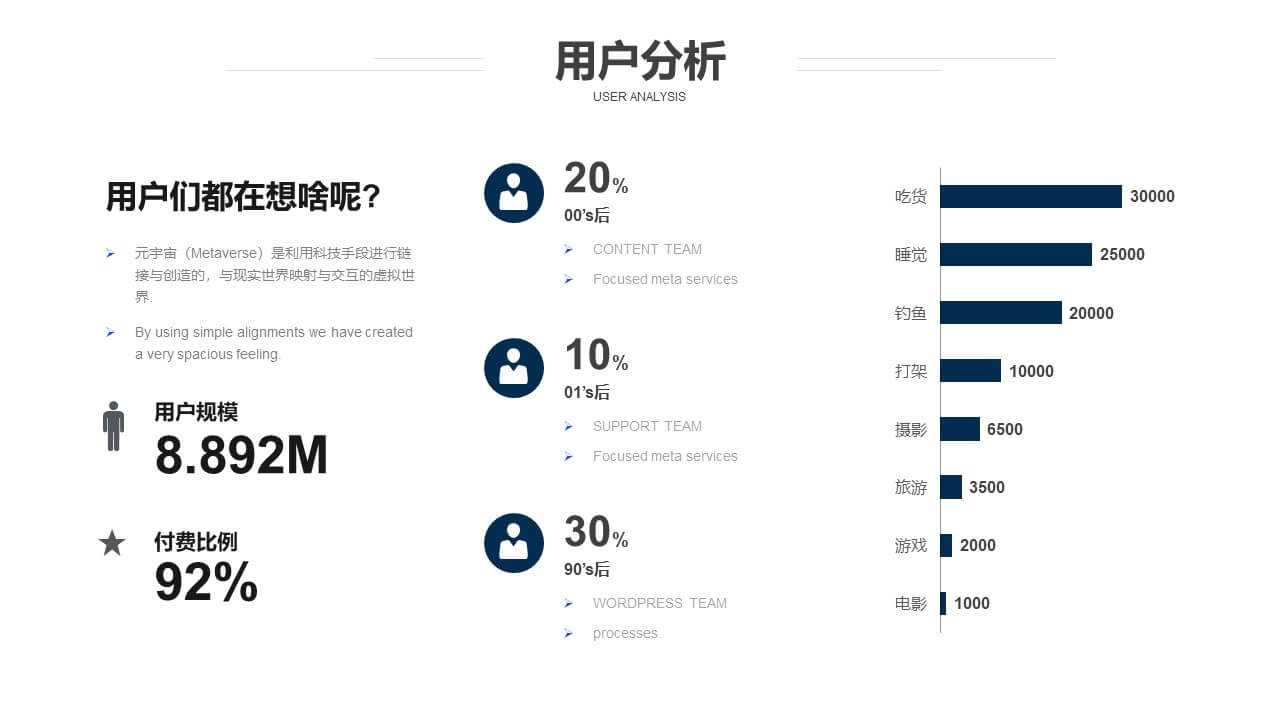 用户分析
USER ANALYSIS

用户们都在想啥呢?

元宇宙（Metaverse）是利用科技手段进行链接与创造的，与现实世界映射与交互的虚拟世界.

By using simple alignments we have created a very spacious feeling.

用户规模
8.892M

付费比例
92%

20%
00's后
CONTENT TEAM
Focused meta services

10%
01's后
SUPPORT TEAM
Focused meta services

30%
90's后
WORDPRESS TEAM
processes.

吃货 30000
睡觉 25000
钓鱼 20000
打架 10000
摄影 6500
旅游 3500
游戏 2000
电影 1000